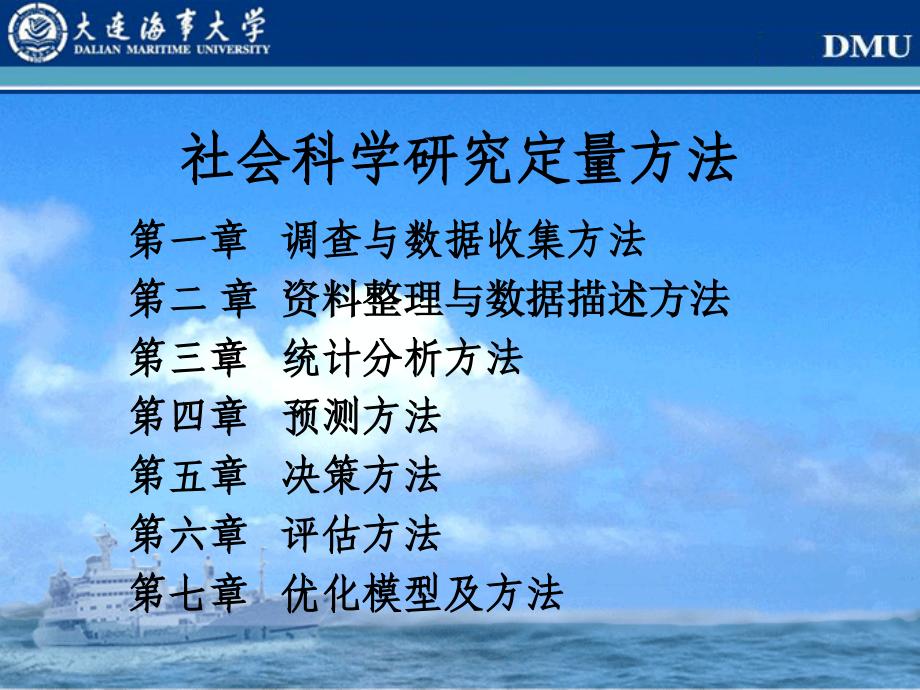 大连海事大学
DALIAN MARITIME UNIVERSITY

DMU

社会科学研究定量方法

第一章 调查与数据收集方法
第二 章 资料整理与数据描述方法
第三章 统计分析方法
第四章 预测方法
第五章 决策方法
第六章 评估方法
第七章 优化模型及方法